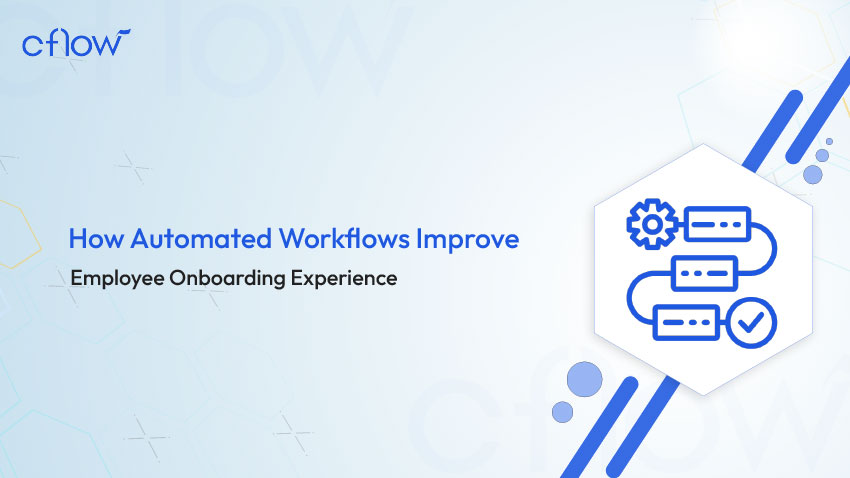 cflow

How Automated Workflows Improve

Employee Onboarding Experience